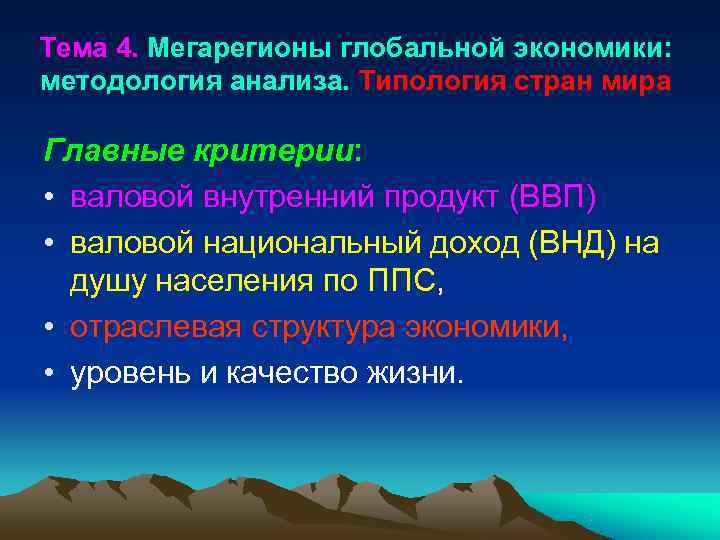 Тема 4. Мегарегионы глобальной экономики: методология анализа. Типология стран мира

Главные критерии:

• валовой внутренний продукт (ВВП)
• валовой национальный доход (ВНД) на душу населения по ППС,
• отраслевая структура экономики,
• уровень и качество жизни.